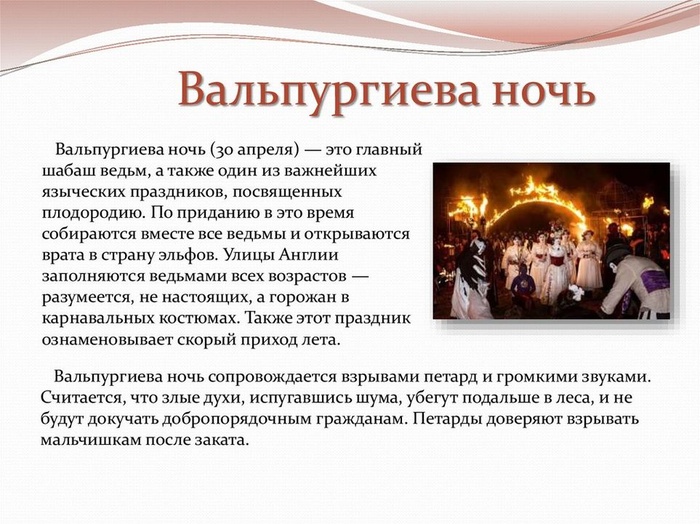 Вальпургиева ночь

Вальпургиева ночь (30 апреля) — это главный шабаш ведьм, а также один из важнейших языческих праздников, посвященных плодородию. По приданию в это время собираются вместе все ведьмы и открываются врата в страну эльфов. Улицы Англии заполняются ведьмами всех возрастов — разумеется, не настоящих, а горожан в карнавальных костюмах. Также этот праздник ознаменовывает скорый приход лета.

Вальпургиева ночь сопровождается взрывами петард и громкими звуками. Считается, что злые духи, испугавшись шума, убегут подальше в леса, и не будут докучать добропорядочным гражданам. Петарды доверяют взрывать мальчишкам после заката.